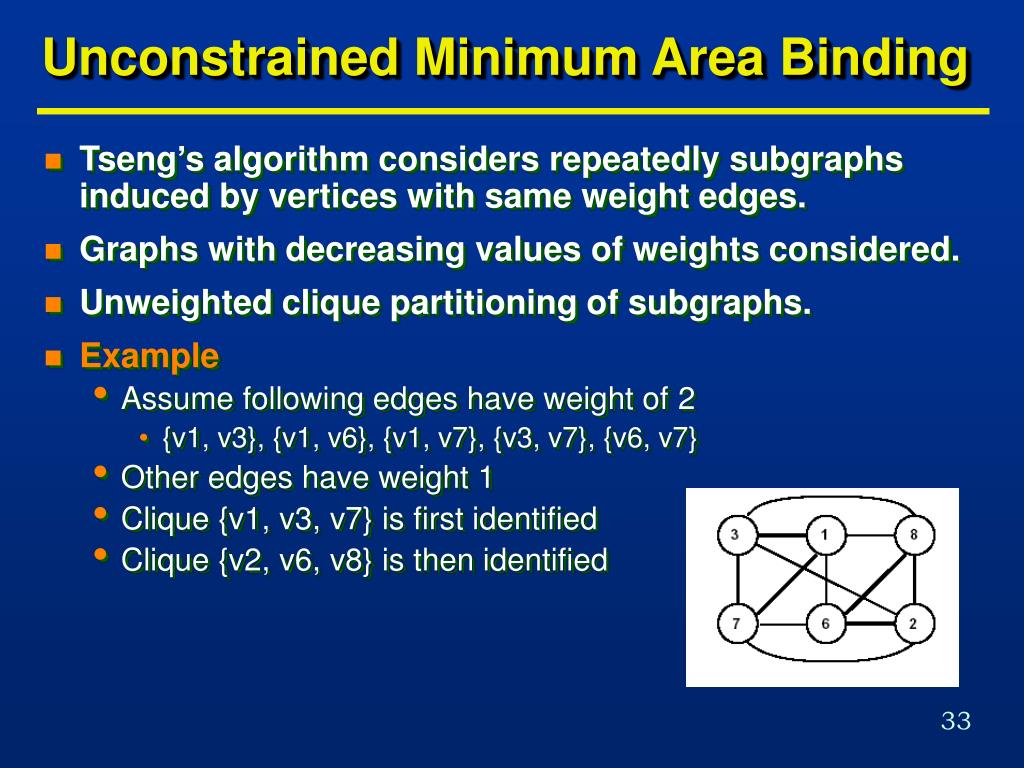 Unconstrained Minimum Area Binding

Tseng's algorithm considers repeatedly subgraphs induced by vertices with same weight edges.

Graphs with decreasing values of weights considered.

Unweighted clique partitioning of subgraphs.

Example

Assume following edges have weight of 2

{v1, v3}, {v1, v6}, {v1, v7}, {v3, v7}, {v6, v7}

Other edges have weight 1

Clique {v1, v3, v7} is first identified

Clique {v2, v6, v8} is then identified

3 1 8

7 6 2

33